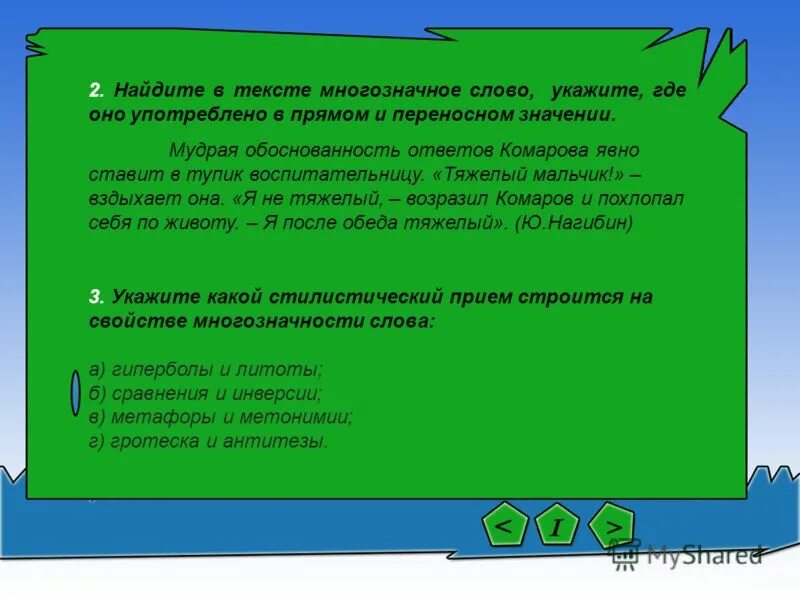 2. Найдите в тексте многозначное слово, укажите, где оно употреблено в прямом и переносном значении.

Мудрая обоснованность ответов Комарова явно ставит в тупик воспитательницу. «Тяжелый мальчик!» – вздыхает она. «Я не тяжелый, – возразил Комаров и похлопал себя по животу. – Я после обеда тяжелый». (Ю.Нагибин)

3. Укажите какой стилистический прием строится на свойстве многозначности слова:

а) гиперболы и литоты;
б) сравнения и инверсии;
в) метафоры и метонимии;
г) гротеска и антитезы.

<
I
>

MyShared